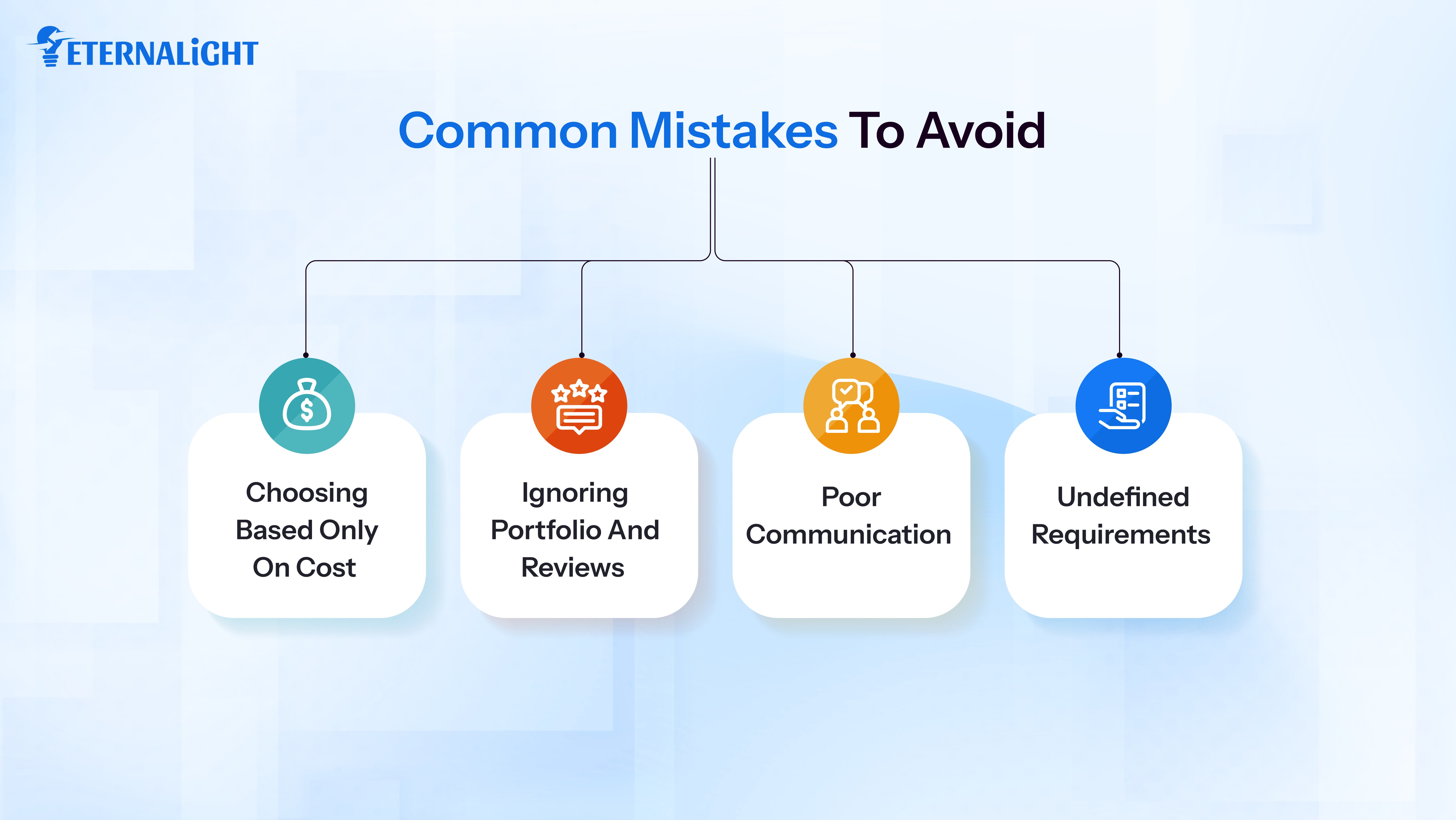 ETERNALiGHT

Common Mistakes To Avoid

Choosing Based Only On Cost

Ignoring Portfolio And Reviews

Poor Communication

Undefined Requirements